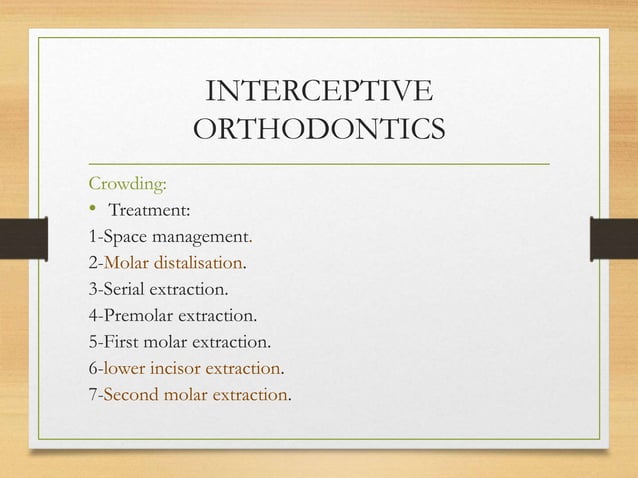 INTERCEPTIVE ORTHODONTICS

Crowding:

• Treatment:

1-Space management.
2-Molar distalisation.
3-Serial extraction.
4-Premolar extraction.
5-First molar extraction.
6-lower incisor extraction.
7-Second molar extraction.